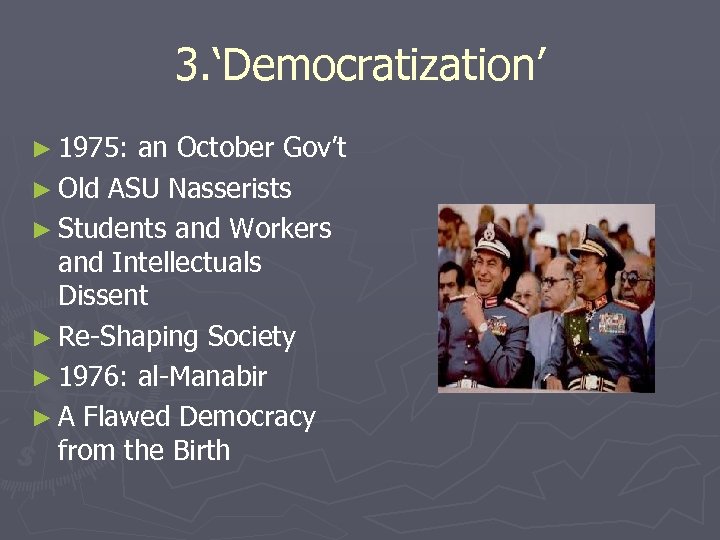 3.‘Democratization’

► 1975: an October Gov’t
► Old ASU Nasserists
► Students and Workers and Intellectuals Dissent
► Re-Shaping Society
► 1976: al-Manabir
► A Flawed Democracy from the Birth